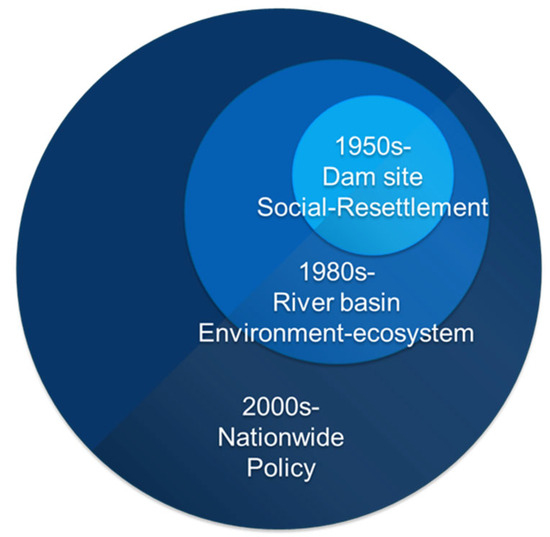 1950s-
Dam site
Social-Resettlement

1980s-
River basin
Environment-ecosystem

2000s-
Nationwide
Policy